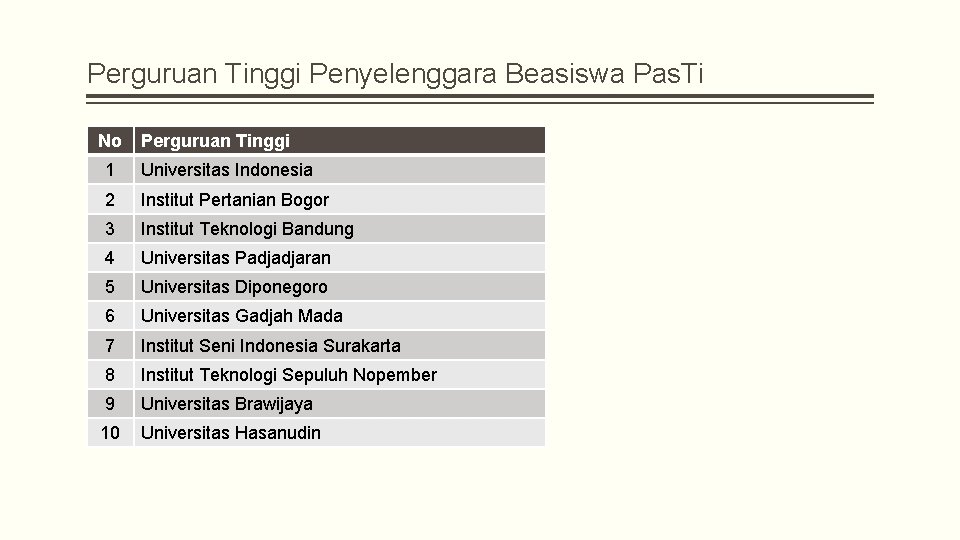 Perguruan Tinggi Penyelenggara Beasiswa PasTi

| No | Perguruan Tinggi |
|---|---|
| 1 | Universitas Indonesia |
| 2 | Institut Pertanian Bogor |
| 3 | Institut Teknologi Bandung |
| 4 | Universitas Padjadjaran |
| 5 | Universitas Diponegoro |
| 6 | Universitas Gadjah Mada |
| 7 | Institut Seni Indonesia Surakarta |
| 8 | Institut Teknologi Sepuluh Nopember |
| 9 | Universitas Brawijaya |
| 10 | Universitas Hasanudin |